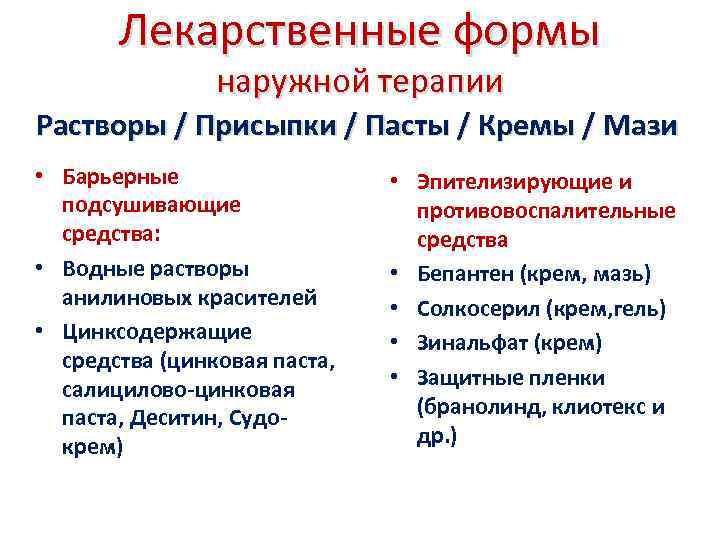 Лекарственные формы
наружной терапии

Растворы / Присыпки / Пасты / Кремы / Мази

• Барьерные подсушивающие средства:
• Водные растворы анилиновых красителей
• Цинксодержащие средства (цинковая паста, салицилово-цинковая паста, Деситин, Судо-крем)

• Эпителизирующие и противовоспалительные средства
• Бепантен (крем, мазь)
• Солкосерил (крем,гель)
• Зинальфат (крем)
• Защитные пленки (бранолинд, клиотекс и др.)